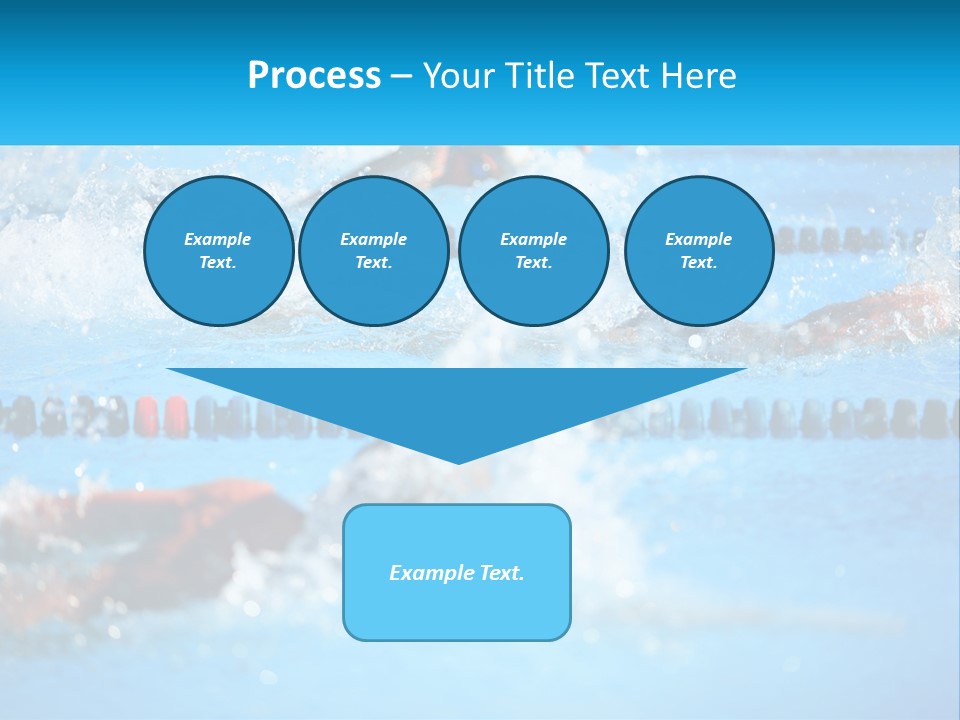 Process – Your Title Text Here

Example Text.

Example Text.

Example Text.

Example Text.

Example Text.